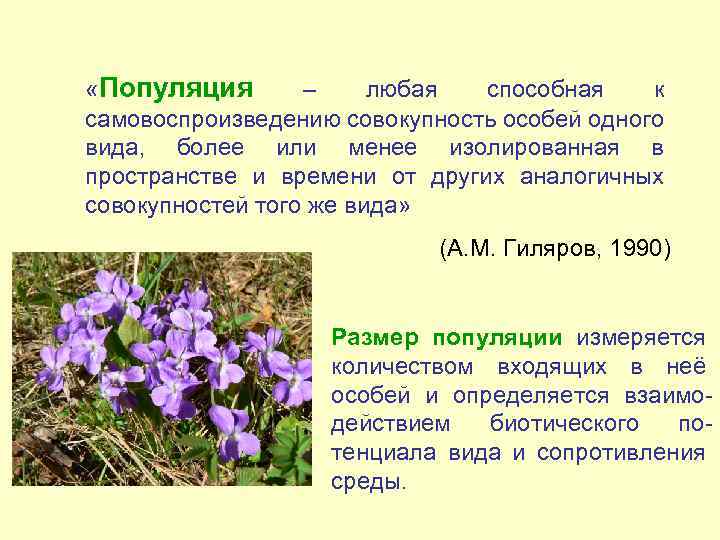 «Популяция – любая способная к самовоспроизведению совокупность особей одного вида, более или менее изолированная в пространстве и времени от других аналогичных совокупностей того же вида»

(А.М. Гиляров, 1990)

Размер популяции измеряется количеством входящих в неё особей и определяется взаимодействием биотического потенциала вида и сопротивления среды.